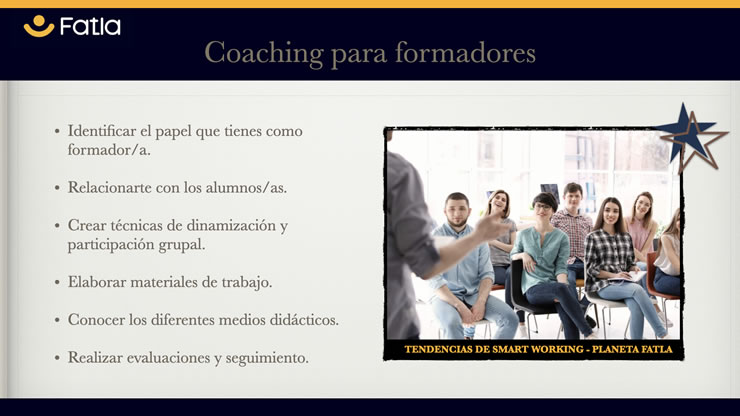 Fatla

Coaching para formadores

• Identificar el papel que tienes como formador/a.

• Relacionarte con los alumnos/as.

• Crear técnicas de dinamización y participación grupal.

• Elaborar materiales de trabajo.

• Conocer los diferentes medios didácticos.

• Realizar evaluaciones y seguimiento.

TENDENCIAS DE SMART WORKING - PLANETA FATLA